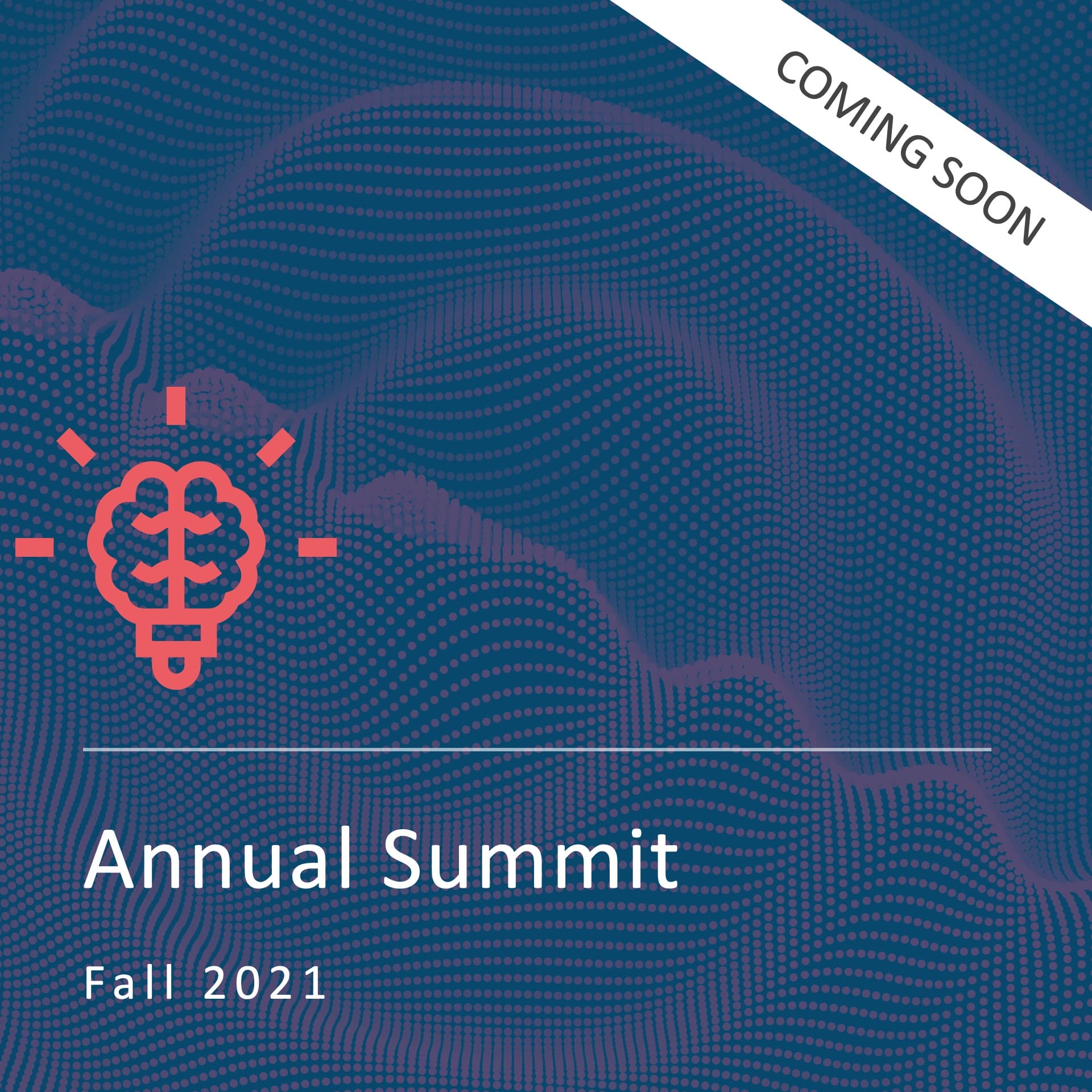 COMING SOON

Annual Summit

Fall 2021